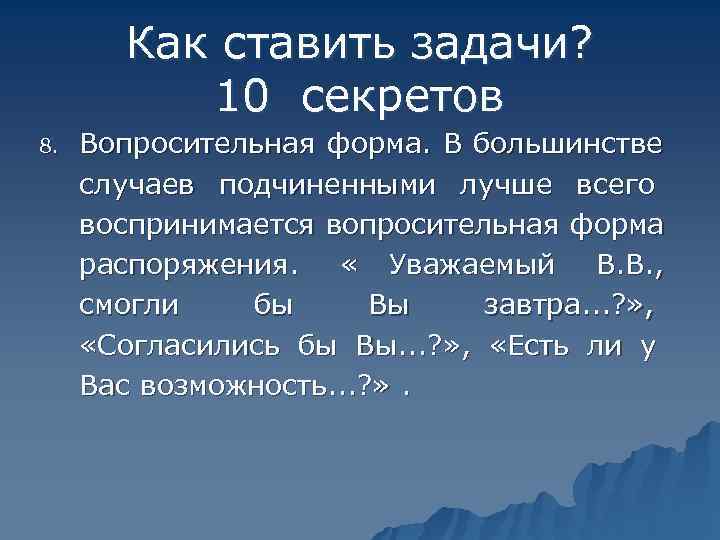 Как ставить задачи?
10 секретов

8. Вопросительная форма. В большинстве случаев подчиненными лучше всего воспринимается вопросительная форма распоряжения. « Уважаемый В.В., смогли бы Вы завтра...?», «Согласились бы Вы...?», «Есть ли у Вас возможность...?» .